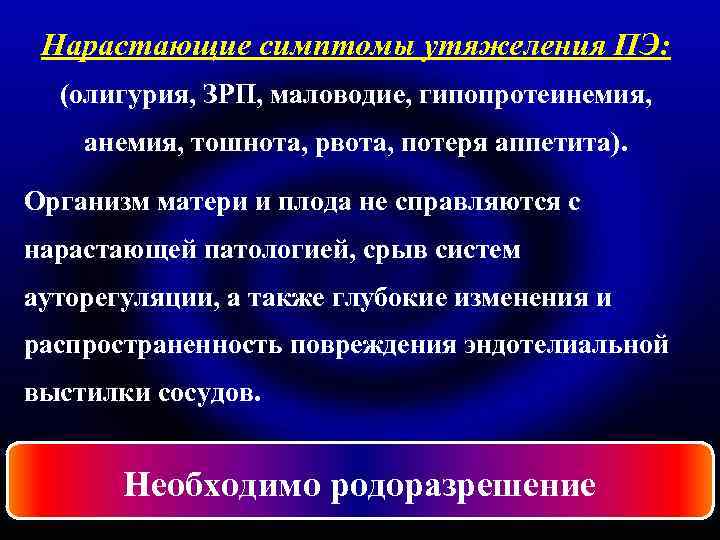 Нарастающие симптомы утяжеления ПЭ:

(олигурия, ЗРП, маловодие, гипопротеинемия, анемия, тошнота, рвота, потеря аппетита).

Организм матери и плода не справляются с нарастающей патологией, срыв систем ауторегуляции, а также глубокие изменения и распространенность повреждения эндотелиальной выстилки сосудов.

Необходимо родоразрешение